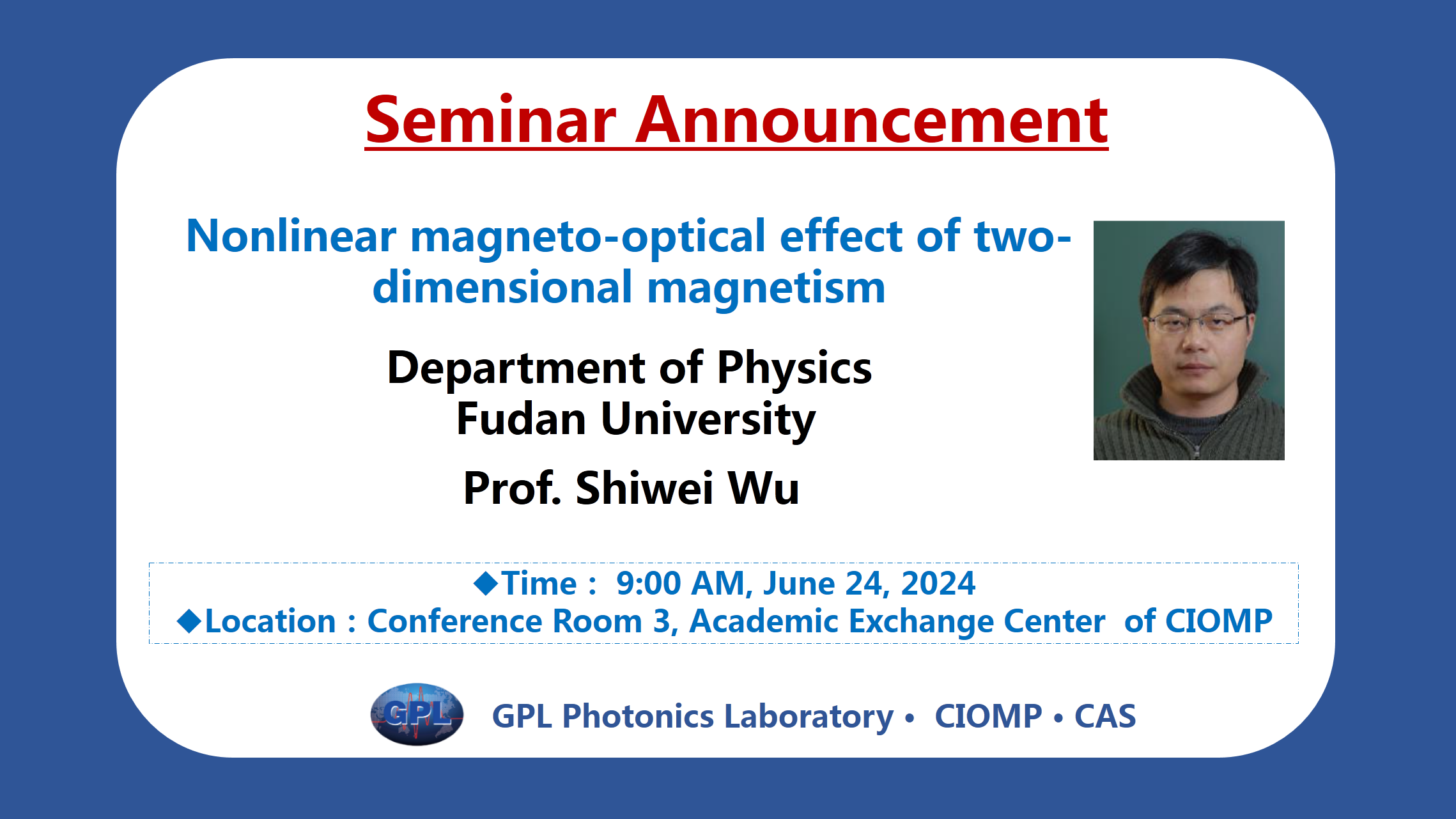 Seminar Announcement

Nonlinear magneto-optical effect of two-dimensional magnetism

Department of Physics
Fudan University

Prof. Shiwei Wu

◆Time： 9:00 AM, June 24, 2024
◆Location：Conference Room 3, Academic Exchange Center of CIOMP

GPL

GPL Photonics Laboratory • CIOMP • CAS